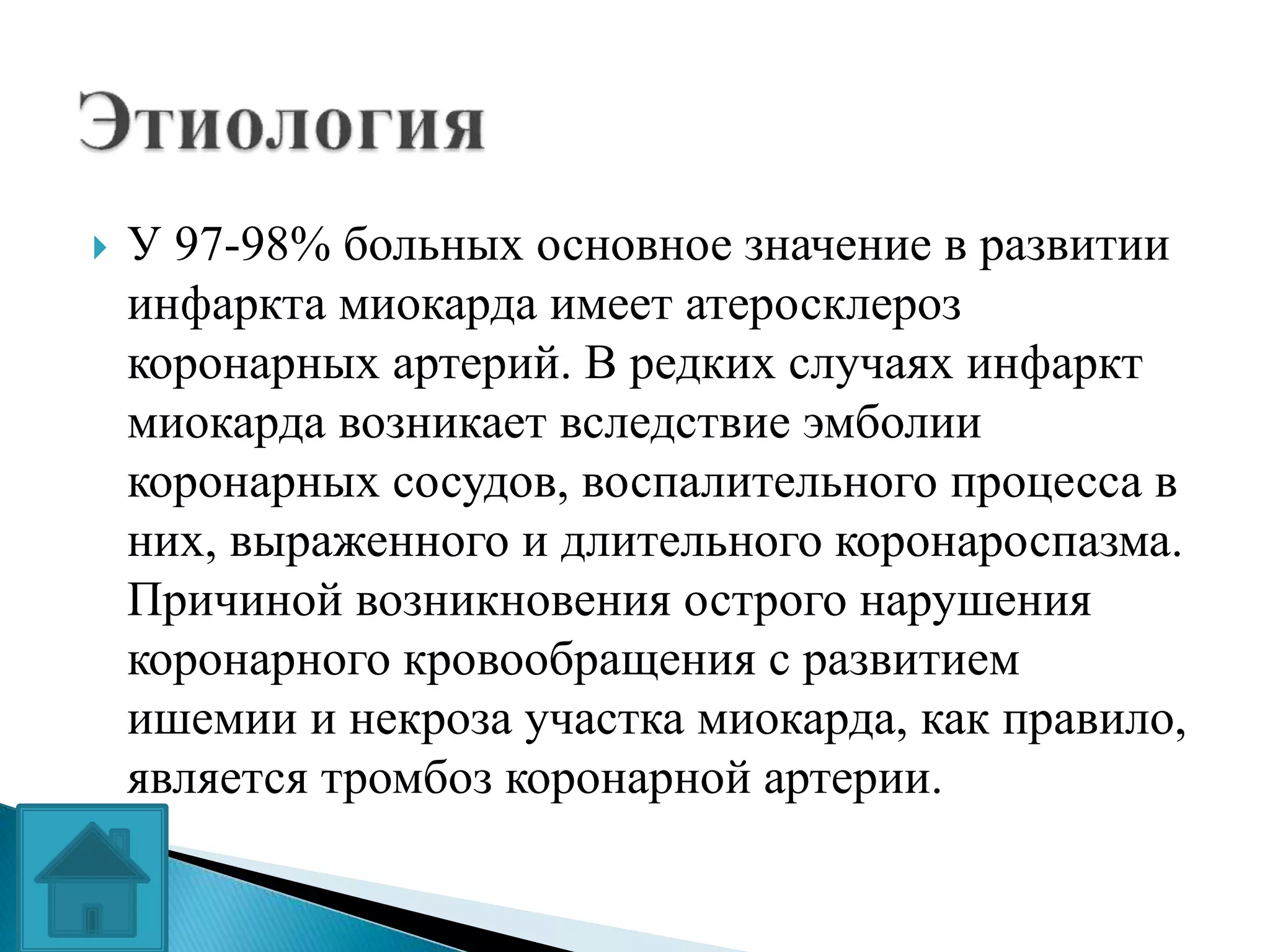 Этиология

У 97-98% больных основное значение в развитии инфаркта миокарда имеет атеросклероз коронарных артерий. В редких случаях инфаркт миокарда возникает вследствие эмболии коронарных сосудов, воспалительного процесса в них, выраженного и длительного коронароспазма. Причиной возникновения острого нарушения коронарного кровообращения с развитием ишемии и некроза участка миокарда, как правило, является тромбоз коронарной артерии.